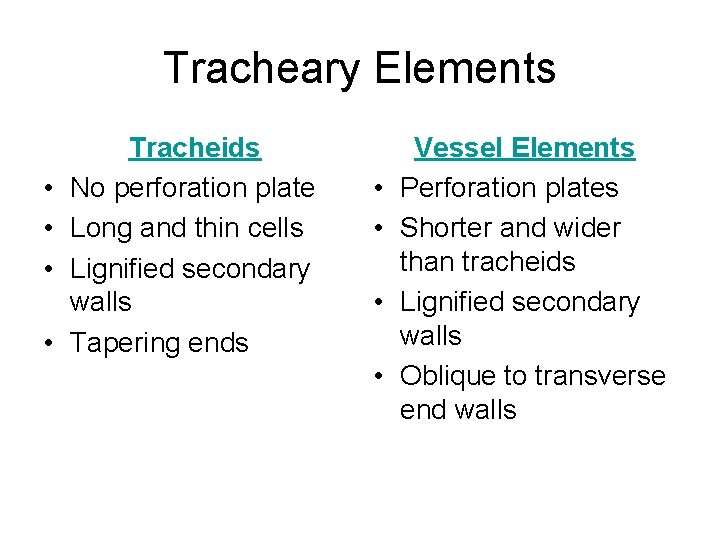 Tracheary Elements

Tracheids
• No perforation plate
• Long and thin cells
• Lignified secondary walls
• Tapering ends

Vessel Elements
• Perforation plates
• Shorter and wider than tracheids
• Lignified secondary walls
• Oblique to transverse end walls